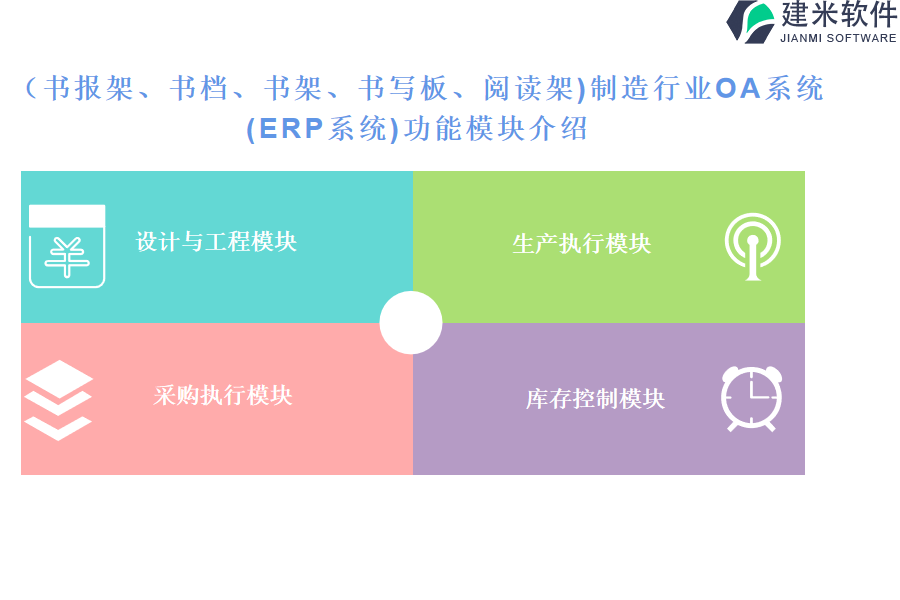 建米软件
JIANMI SOFTWARE

（书报架、书档、书架、书写板、阅读架)制造行业OA系统(ERP系统)功能模块介绍

设计与工程模块

生产执行模块

采购执行模块

库存控制模块